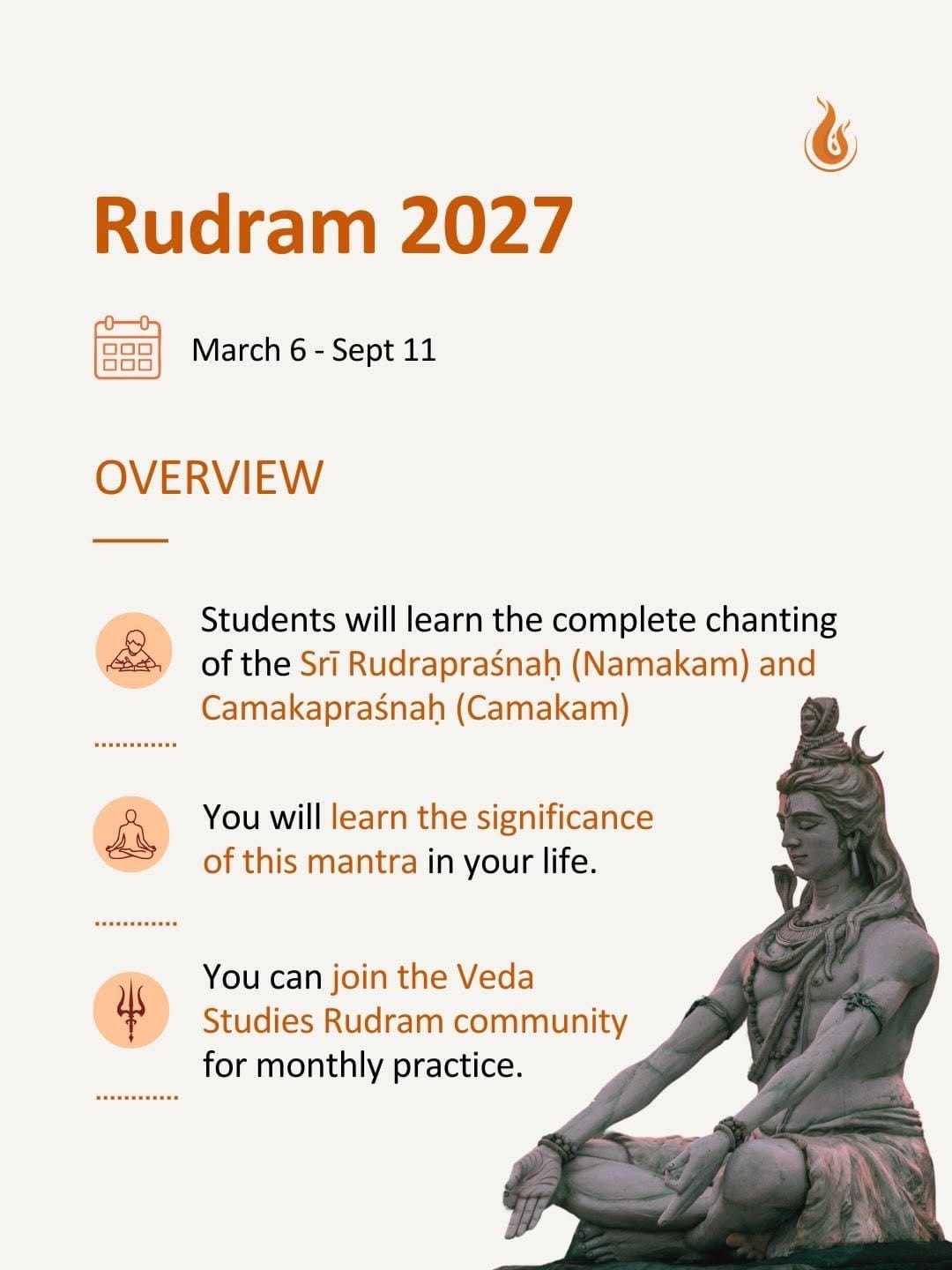 Rudram 2027

March 6 - Sept 11

OVERVIEW

Students will learn the complete chanting of the Srī Rudrapraśnaḥ (Namakam) and Camakapraśnaḥ (Camakam)

You will learn the significance of this mantra in your life.

You can join the Veda Studies Rudram community for monthly practice.